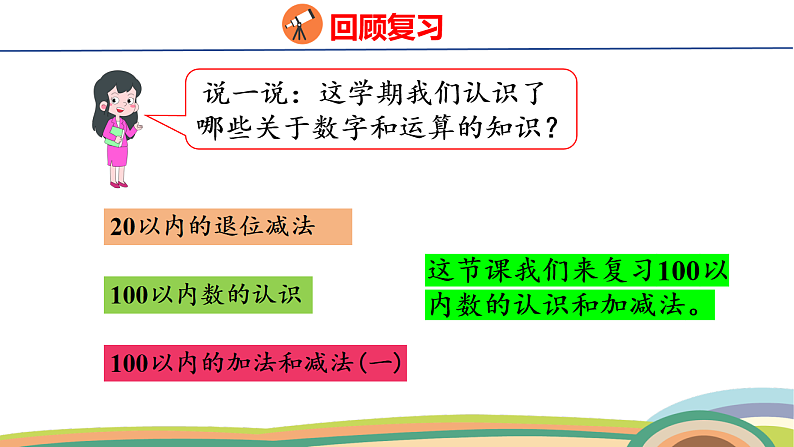 回顾复习

说一说：这学期我们认识了哪些关于数字和运算的知识？

20以内的退位减法

100以内数的认识

100以内的加法和减法(一)

这节课我们来复习100以内数的认识和加减法。